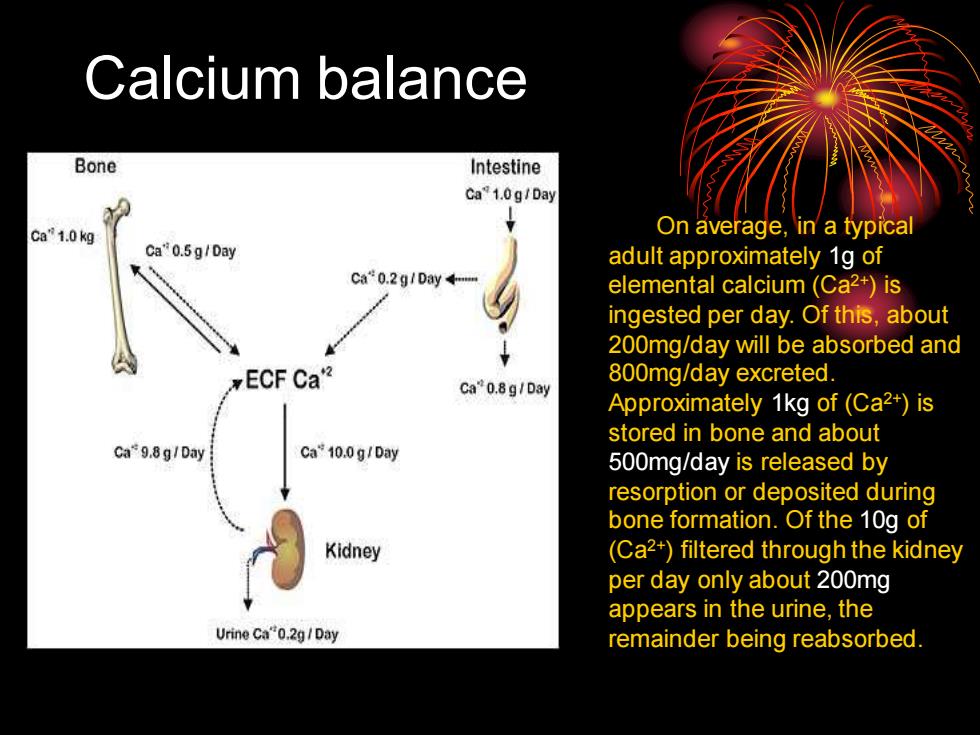 Calcium balance

Bone

Intestine

$Ca^{+2}$ 1.0 g / Day

$Ca^{+2}$ 1.0 kg

$Ca^{+2}$ 0.5 g / Day

$Ca^{+2}$ 0.2 g / Day

ECF $Ca^{+2}$

$Ca^{+2}$ 0.8 g / Day

$Ca^{+2}$ 9.8 g / Day

$Ca^{+2}$ 10.0 g / Day

Kidney

Urine $Ca^{+2}$ 0.2g / Day

On average, in a typical adult approximately 1g of elemental calcium ($Ca^{2+}$) is ingested per day. Of this, about 200mg/day will be absorbed and 800mg/day excreted. Approximately 1kg of ($Ca^{2+}$) is stored in bone and about 500mg/day is released by resorption or deposited during bone formation. Of the 10g of ($Ca^{2+}$) filtered through the kidney per day only about 200mg appears in the urine, the remainder being reabsorbed.